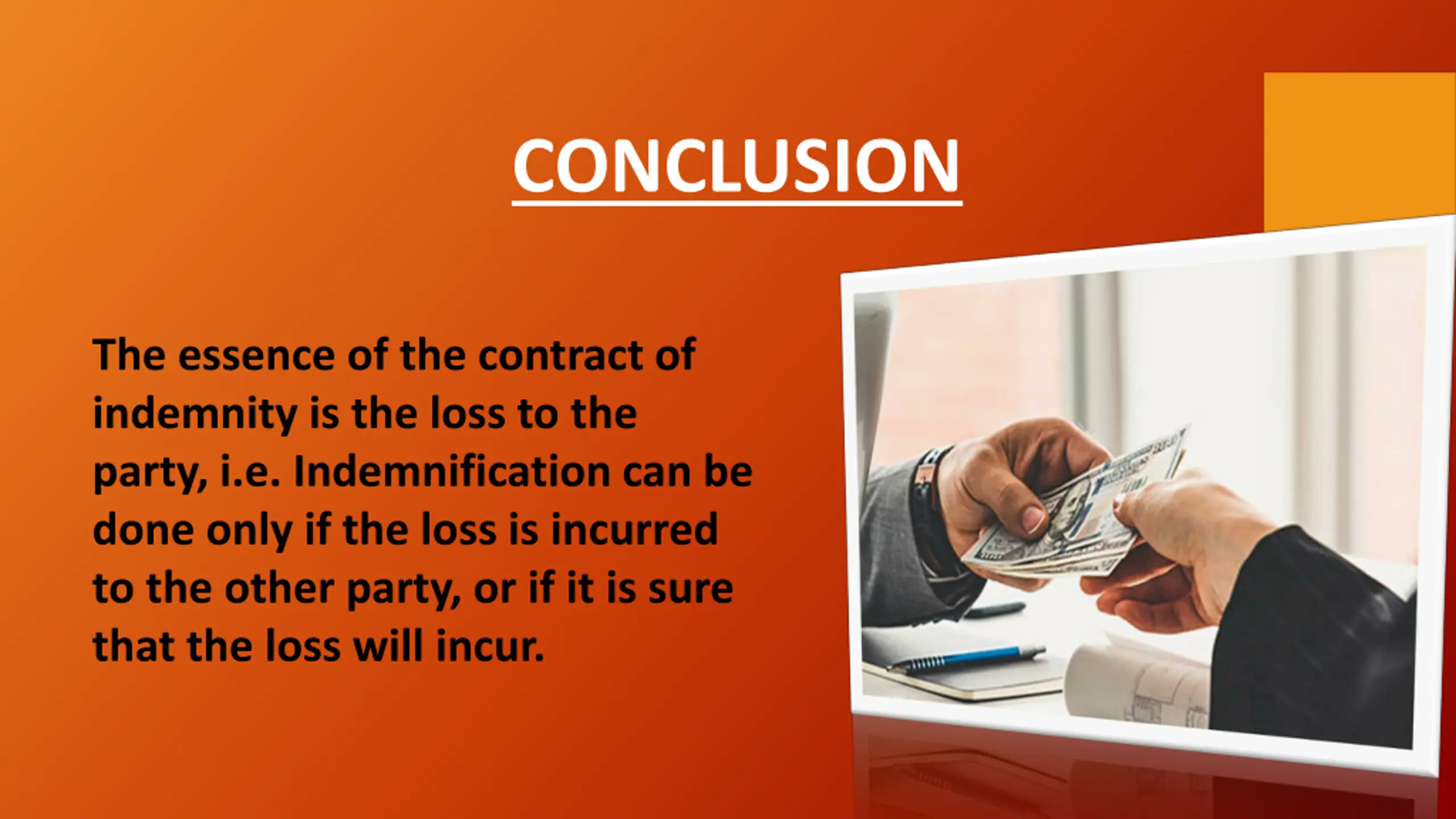 CONCLUSION

The essence of the contract of indemnity is the loss to the party, i.e. Indemnification can be done only if the loss is incurred to the other party, or if it is sure that the loss will incur.